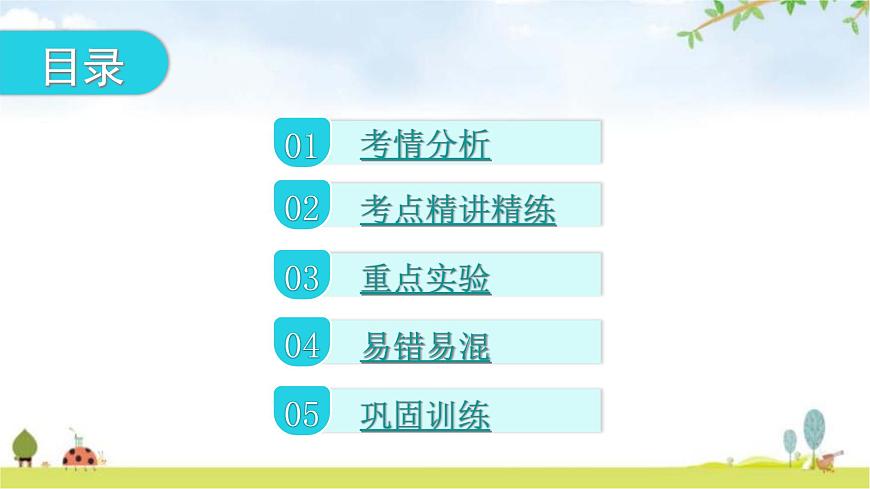 目录

01 考情分析

02 考点精讲精练

03 重点实验

04 易错易混

05 巩固训练